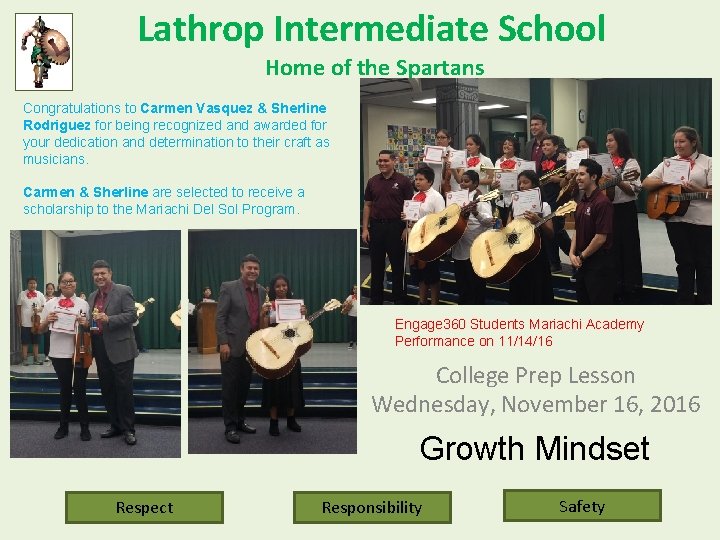 Lathrop Intermediate School

Home of the Spartans

Congratulations to Carmen Vasquez & Sherline Rodriguez for being recognized and awarded for your dedication and determination to their craft as musicians.

Carmen & Sherline are selected to receive a scholarship to the Mariachi Del Sol Program.

Engage360 Students Mariachi Academy Performance on 11/14/16

College Prep Lesson
Wednesday, November 16, 2016

Growth Mindset

Respect

Responsibility

Safety